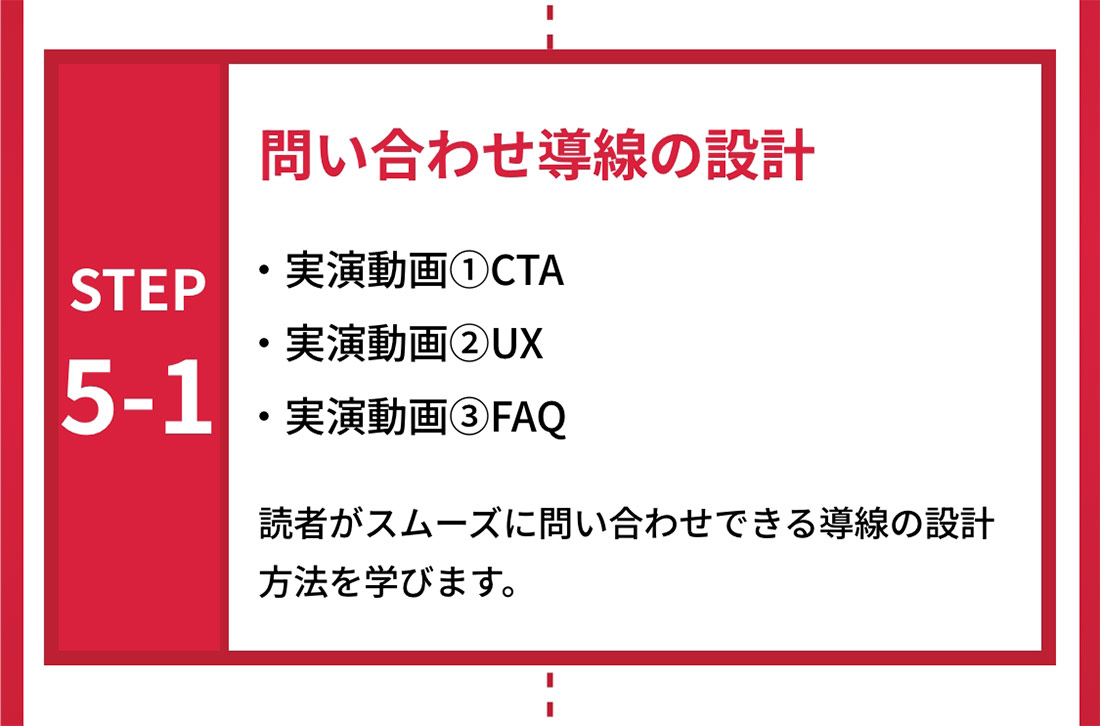 STEP
5-1

問い合わせ導線の設計

・実演動画①CTA
・実演動画②UX
・実演動画③FAQ

読者がスムーズに問い合わせできる導線の設計方法を学びます。